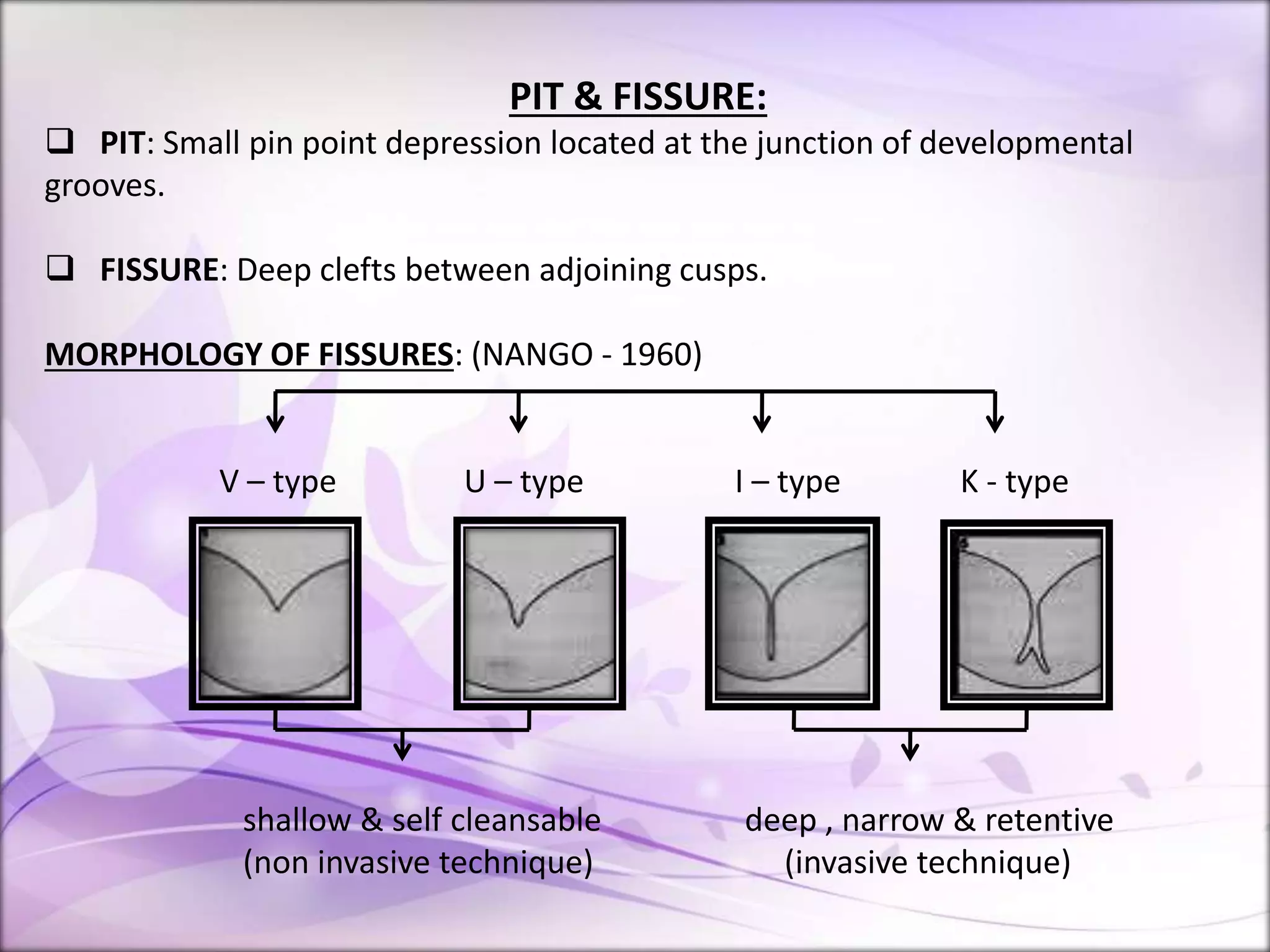 PIT & FISSURE:

❑ PIT: Small pin point depression located at the junction of developmental grooves.

❑ FISSURE: Deep clefts between adjoining cusps.

MORPHOLOGY OF FISSURES: (NANGO - 1960)

V – type

U – type

I – type

K - type

shallow & self cleansable
(non invasive technique)

deep , narrow & retentive
(invasive technique)